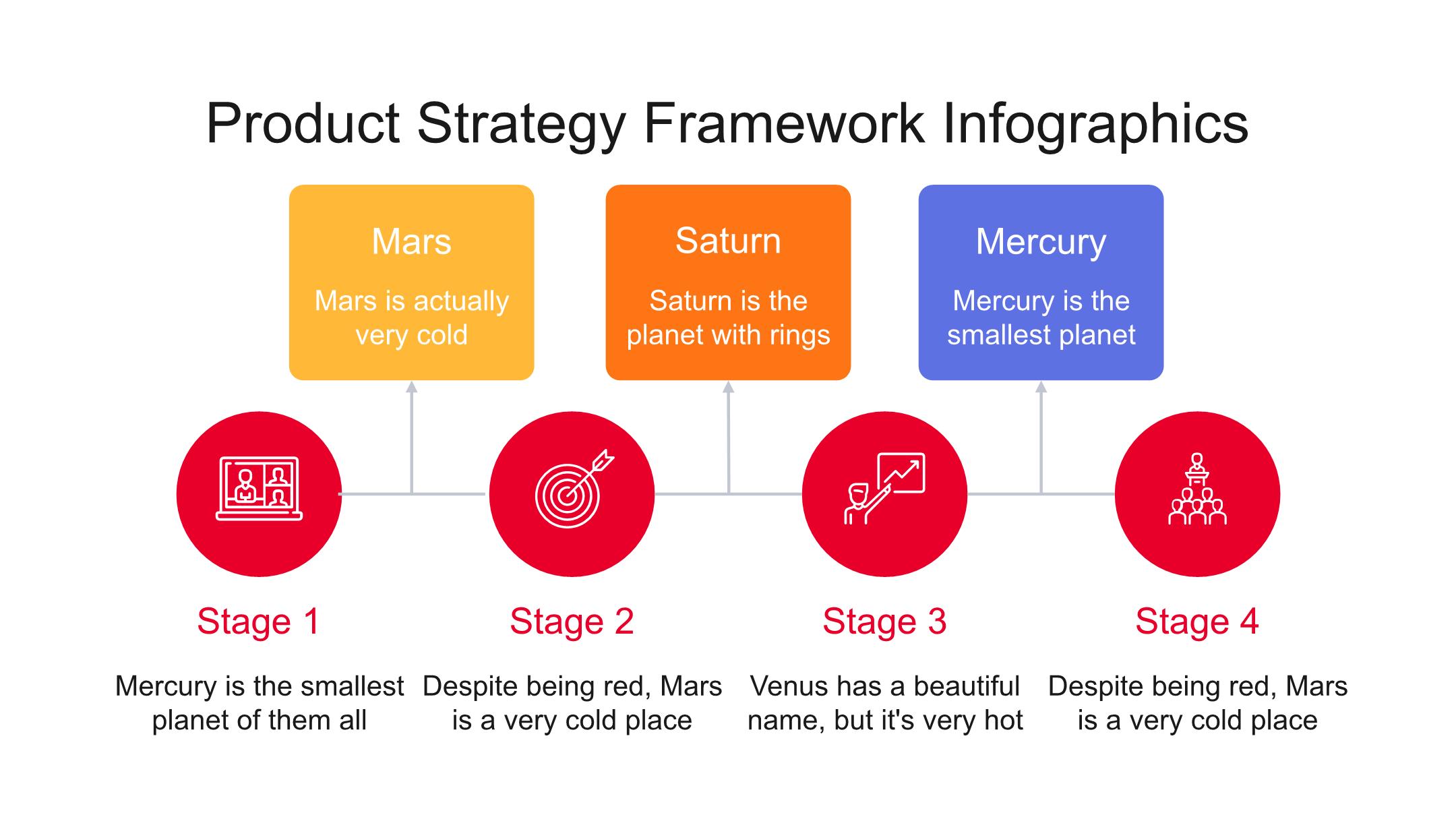 Product Strategy Framework Infographics

Mars

Mars is actually very cold

Saturn

Saturn is the planet with rings

Mercury

Mercury is the smallest planet

Stage 1

Mercury is the smallest planet of them all

Stage 2

Despite being red, Mars is a very cold place

Stage 3

Venus has a beautiful name, but it's very hot

Stage 4

Despite being red, Mars is a very cold place